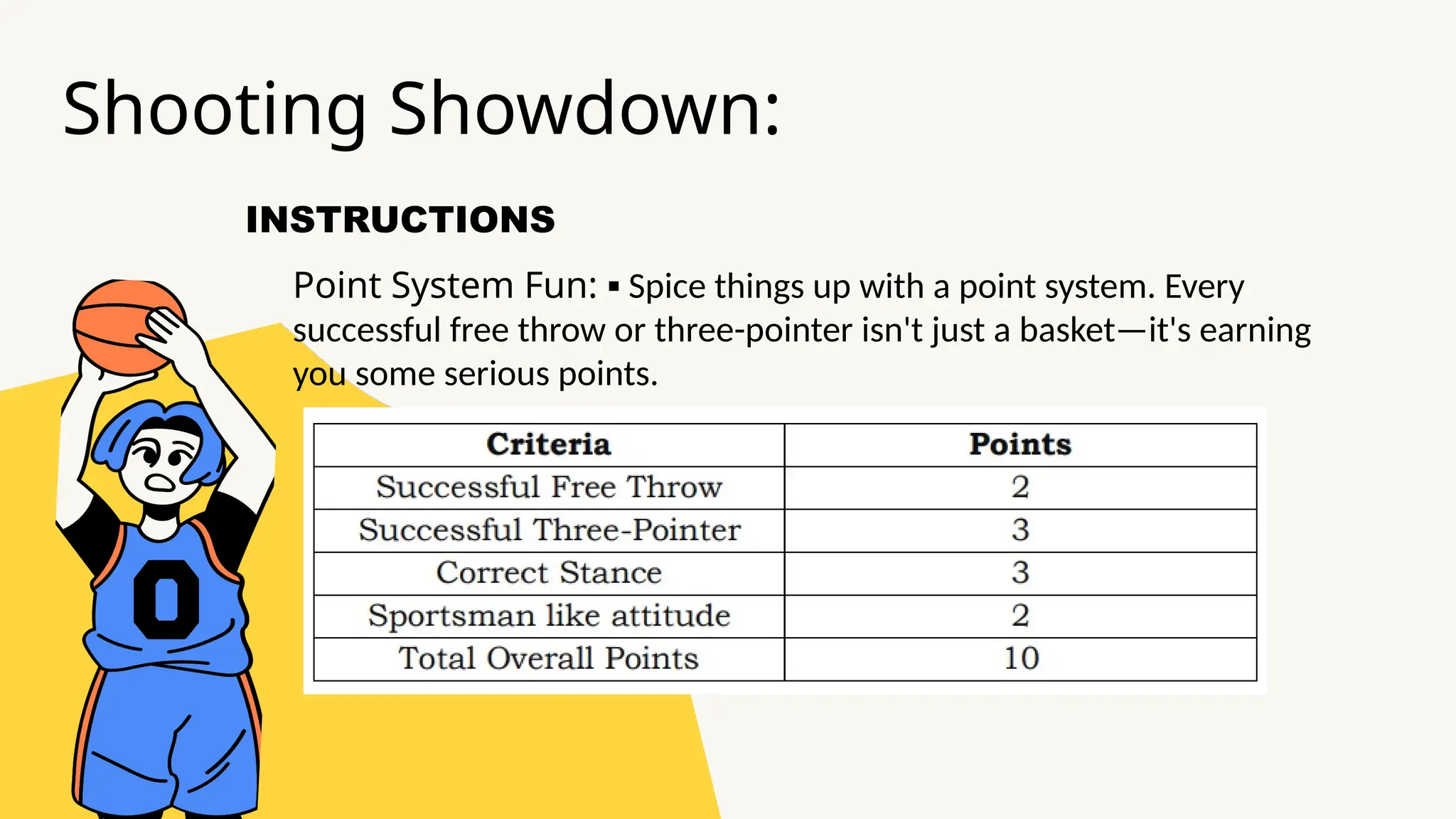 Shooting Showdown:

INSTRUCTIONS

Point System Fun: ▪ Spice things up with a point system. Every successful free throw or three-pointer isn't just a basket—it's earning you some serious points.

| Criteria | Points |
|---|---|
| Successful Free Throw | 2 |
| Successful Three-Pointer | 3 |
| Correct Stance | 3 |
| Sportsman like attitude | 2 |
| Total Overall Points | 10 |

0